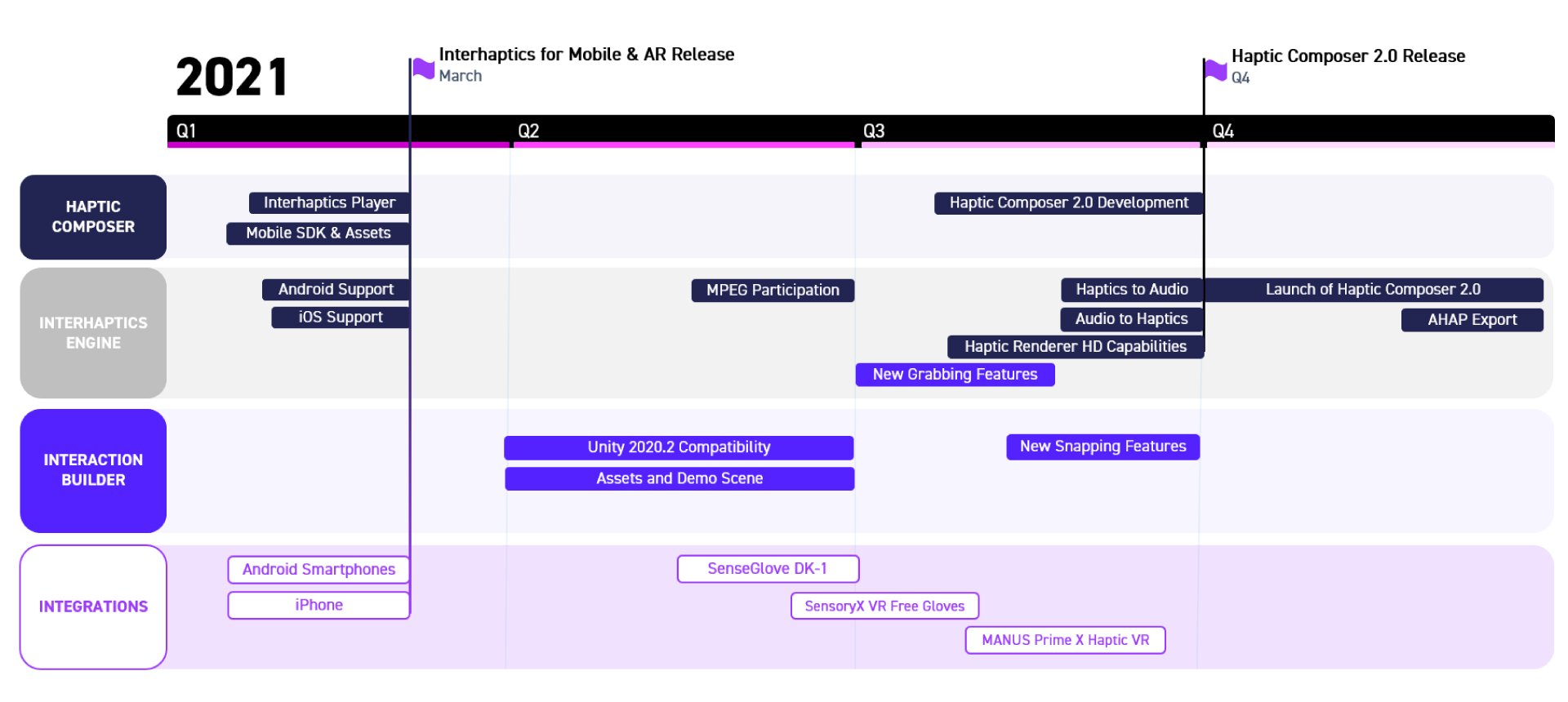 2021

Interhaptics for Mobile & AR Release
March

Haptic Composer 2.0 Release
Q4

Q1
Q2
Q3
Q4

HAPTIC COMPOSER

Interhaptics Player
Mobile SDK & Assets
Haptic Composer 2.0 Development

INTERHAPTICS ENGINE

Android Support
iOS Support
MPEG Participation
Haptics to Audio
Audio to Haptics
Haptic Renderer HD Capabilities
New Grabbing Features
Launch of Haptic Composer 2.0
AHAP Export

INTERACTION BUILDER

Unity 2020.2 Compatibility
Assets and Demo Scene
New Snapping Features

INTEGRATIONS

Android Smartphones
iPhone
SenseGlove DK-1
SensoryX VR Free Gloves
MANUS Prime X Haptic VR